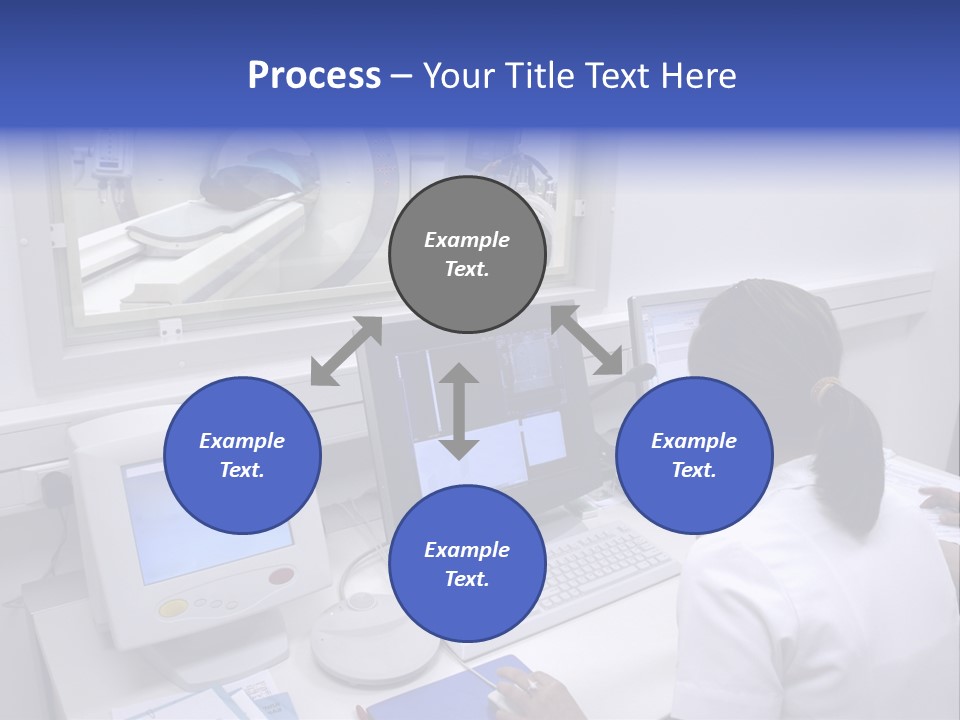 Process – Your Title Text Here

Example Text.

Example Text.

Example Text.

Example Text.